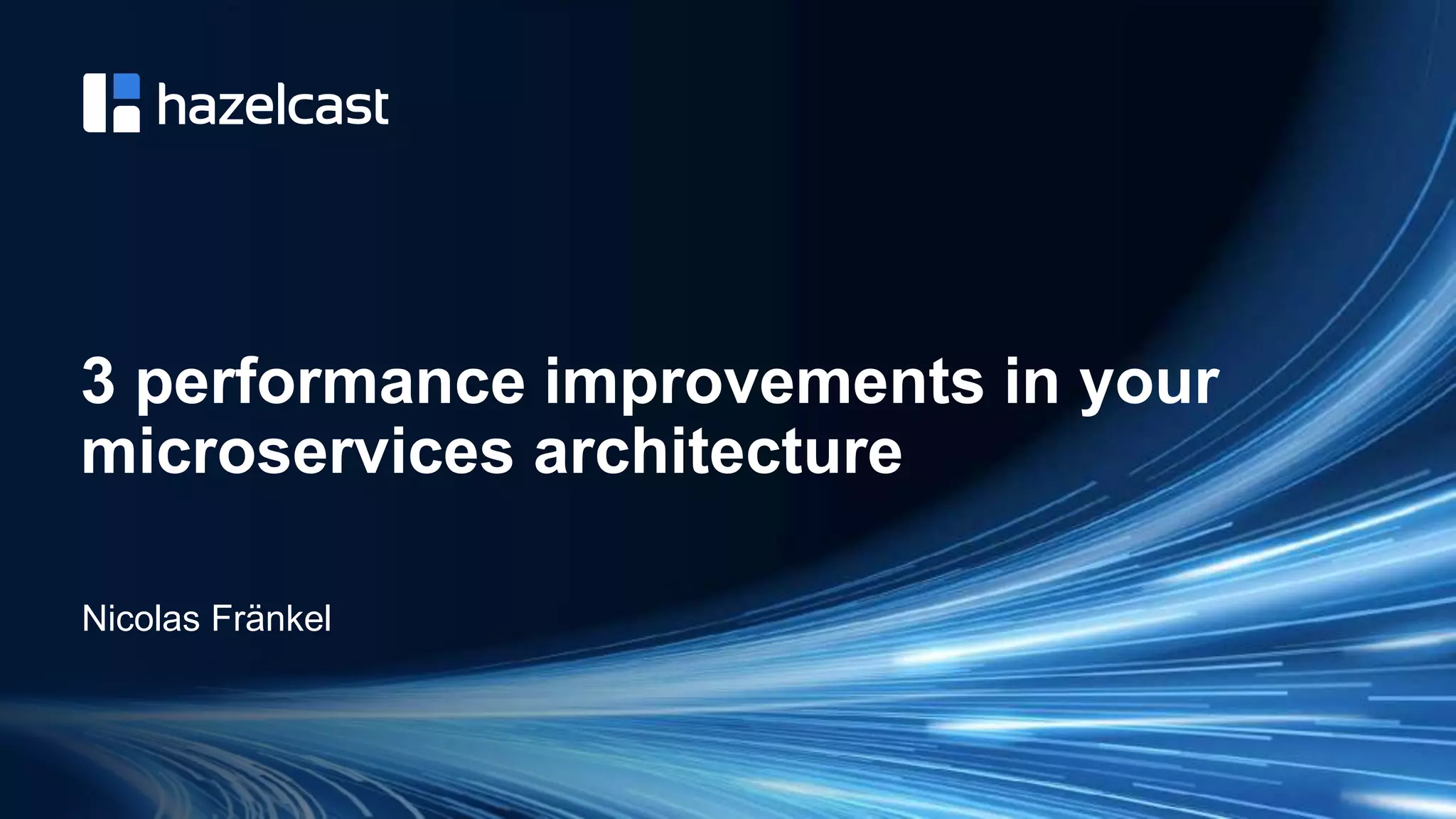 hazelcast

3 performance improvements in your microservices architecture

Nicolas Fränkel